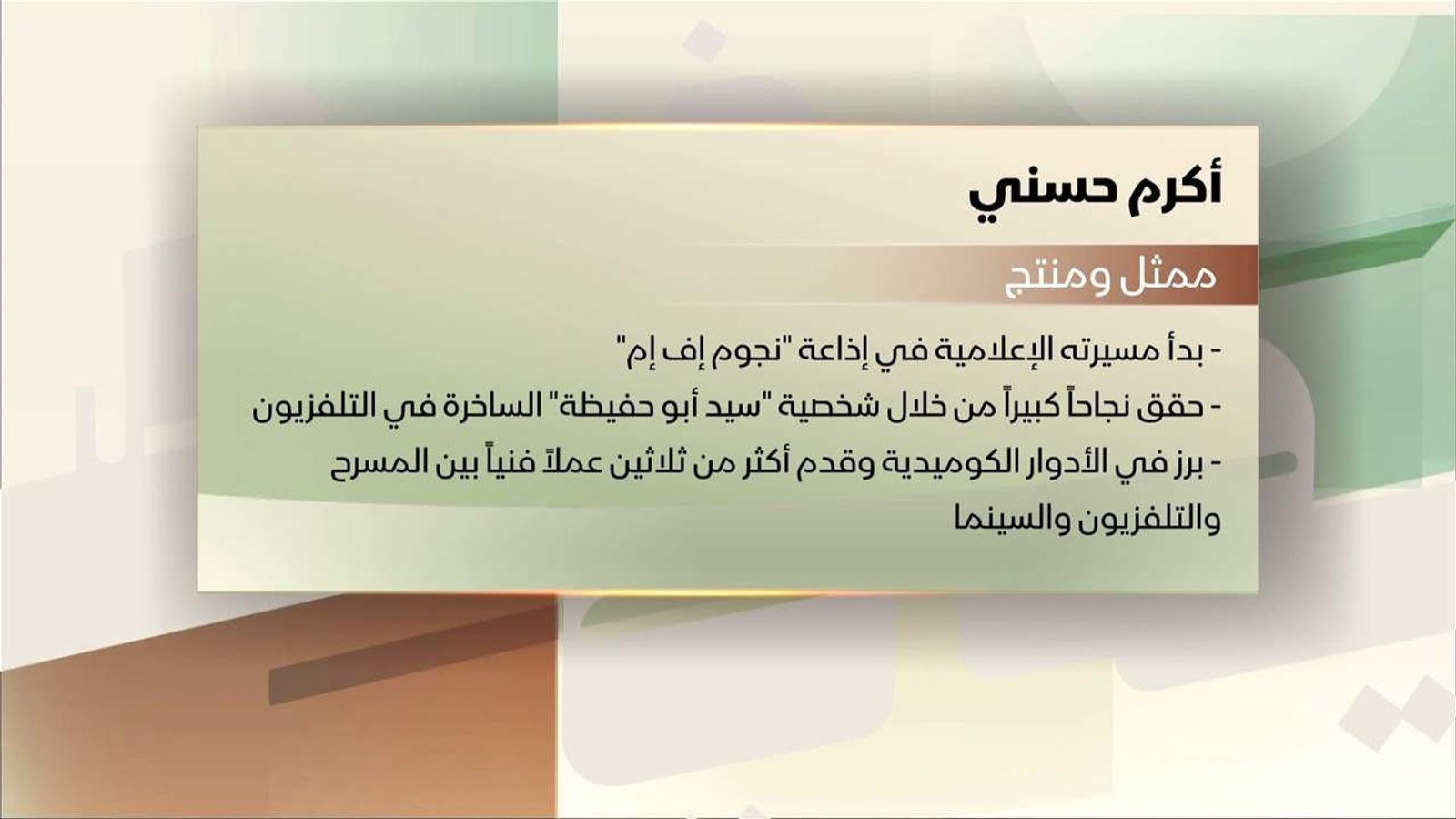 أكرم حسني

ممثل ومنتج

- بدأ مسيرته الإعلامية في إذاعة "نجوم إف إم"

- حقق نجاحاً كبيراً من خلال شخصية "سيد أبو حفيظة" الساخرة في التلفزيون

- برز في الأدوار الكوميدية وقدم أكثر من ثلاثين عملاً فنياً بين المسرح والتلفزيون والسينما